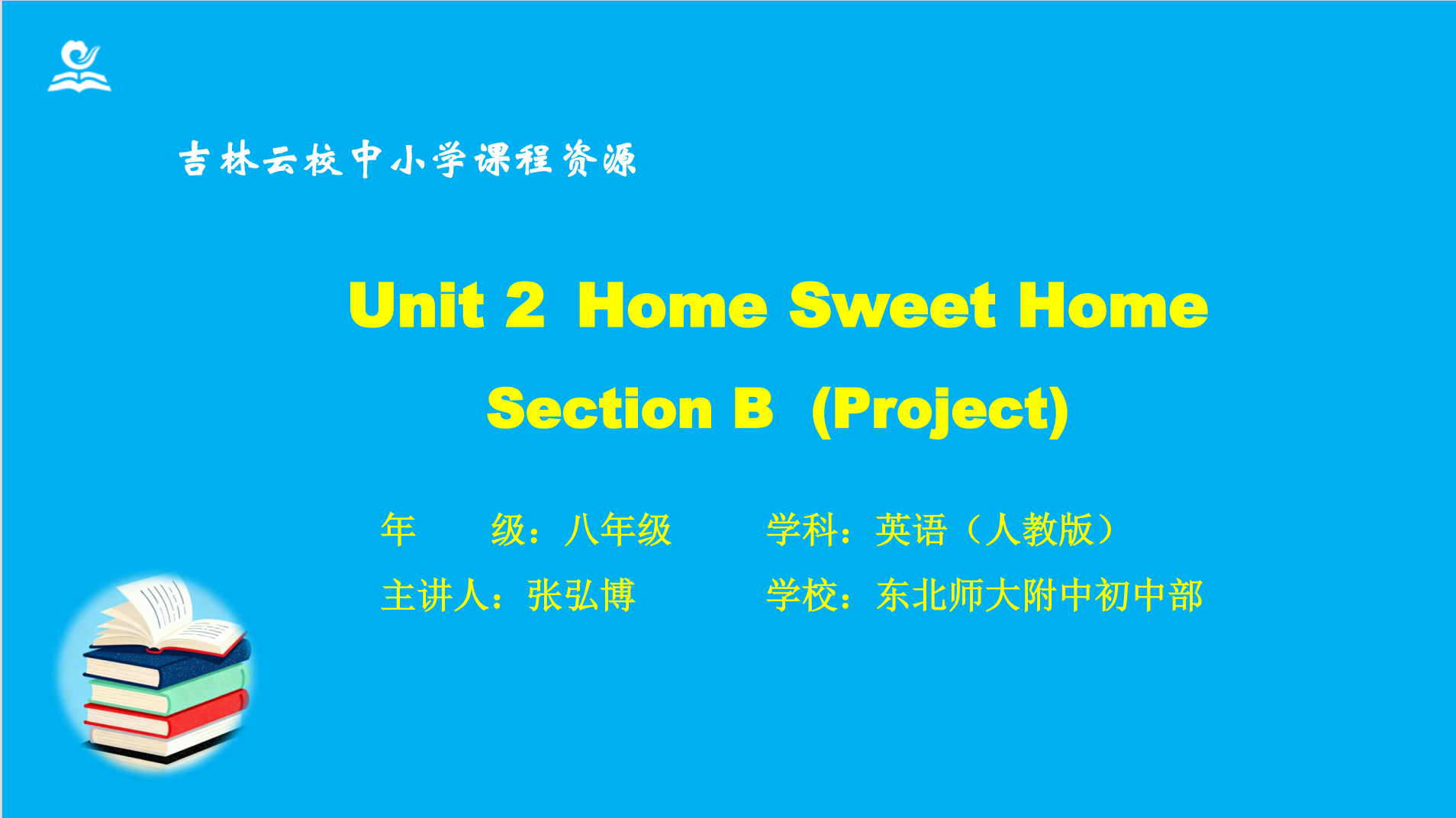 吉林云校中小学课程资源

Unit 2 Home Sweet Home

Section B (Project)

年 级：八年级 学科：英语（人教版）

主讲人：张弘博 学校：东北师大附中初中部